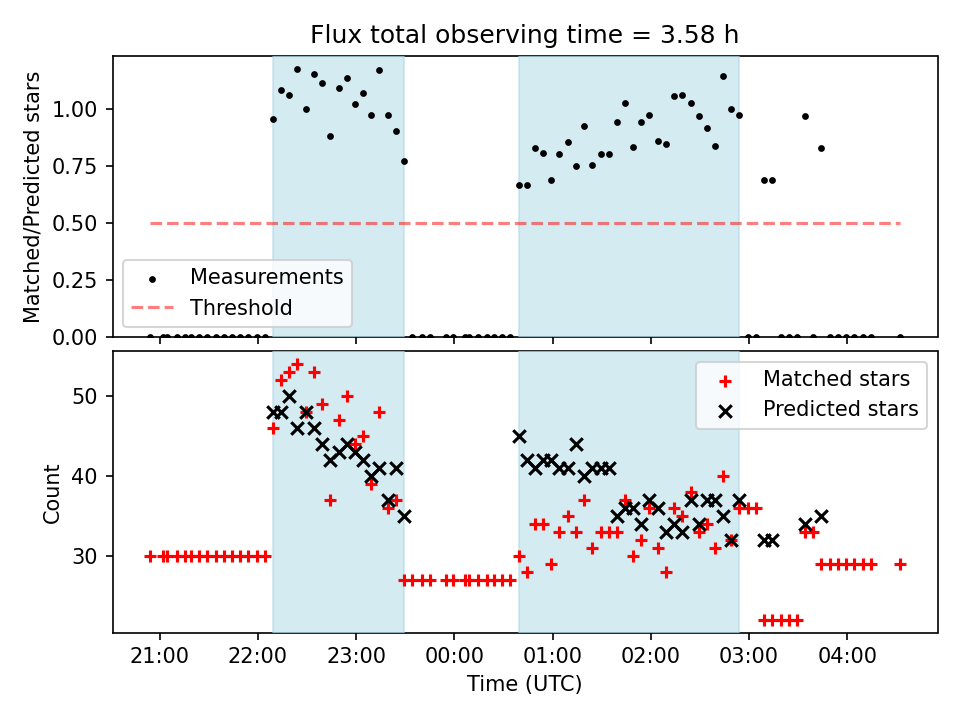 Flux total observing time = 3.58 h

Matched/Predicted stars

1.00
0.75
0.50
0.25
0.00

Measurements
Threshold

Count

50
40
30

Matched stars
Predicted stars

21:00
22:00
23:00
00:00
01:00
02:00
03:00
04:00

Time (UTC)